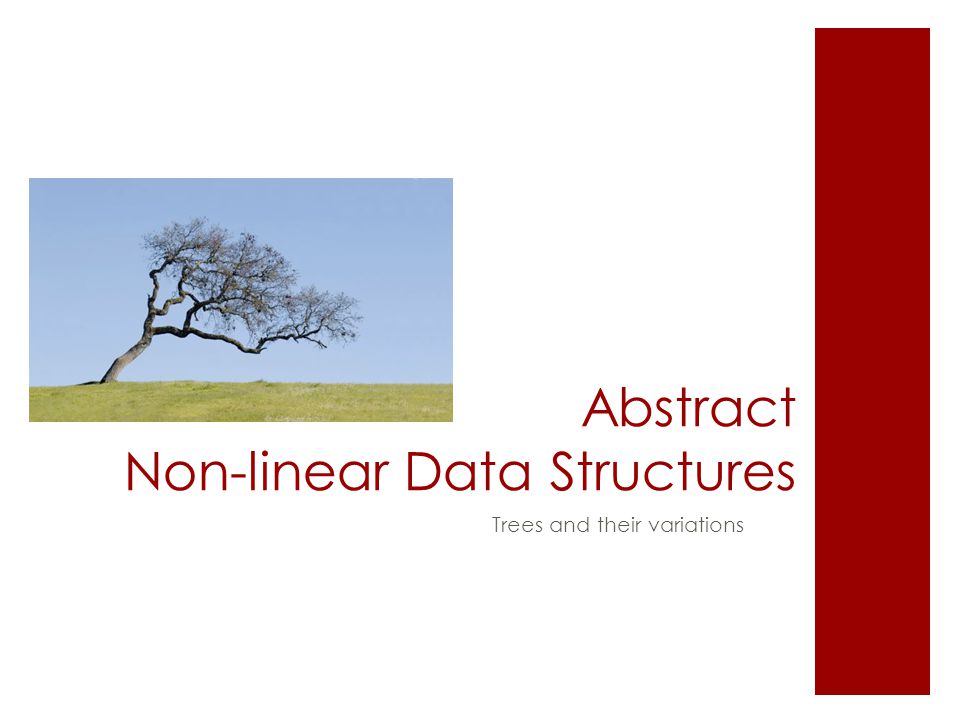 Abstract
Non-linear Data Structures

Trees and their variations